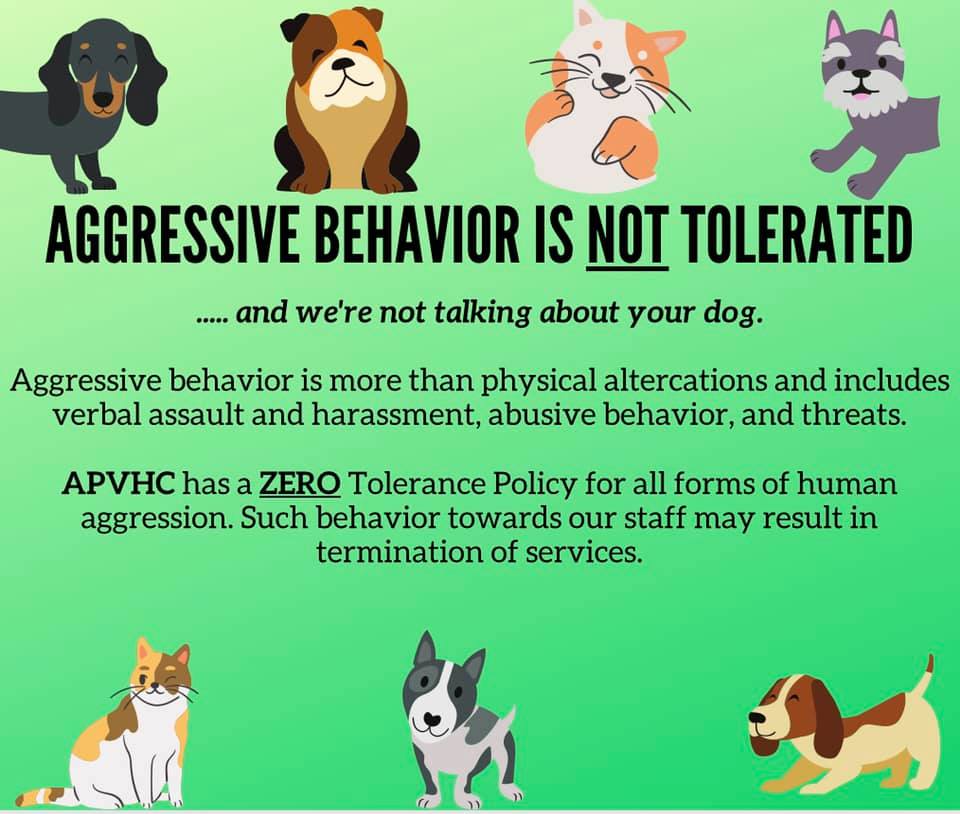 AGGRESSIVE BEHAVIOR IS NOT TOLERATED

..... and we're not talking about your dog.

Aggressive behavior is more than physical altercations and includes verbal assault and harassment, abusive behavior, and threats.

APVHC has a ZERO Tolerance Policy for all forms of human aggression. Such behavior towards our staff may result in termination of services.